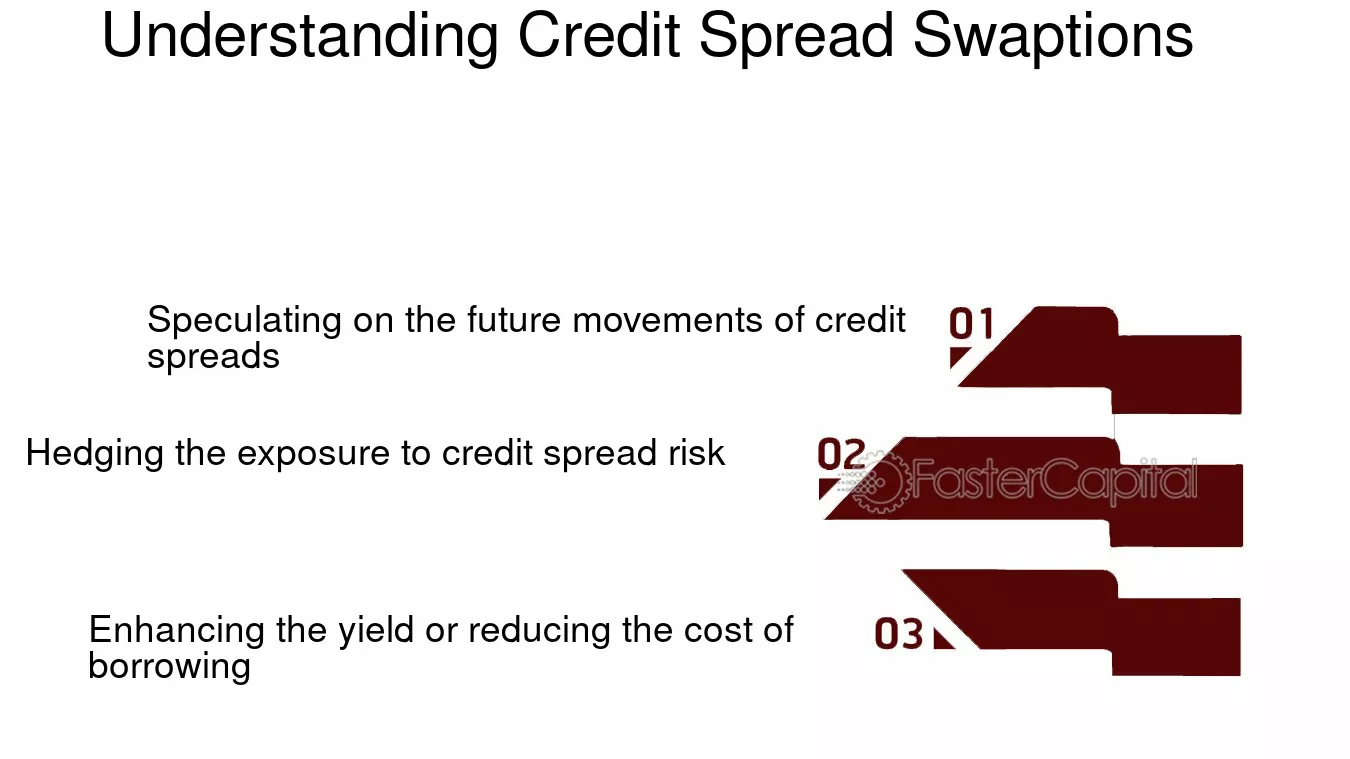 Understanding Credit Spread Swaptions

Speculating on the future movements of credit spreads

01

Hedging the exposure to credit spread risk

02

FasterCapital

Enhancing the yield or reducing the cost of borrowing

03